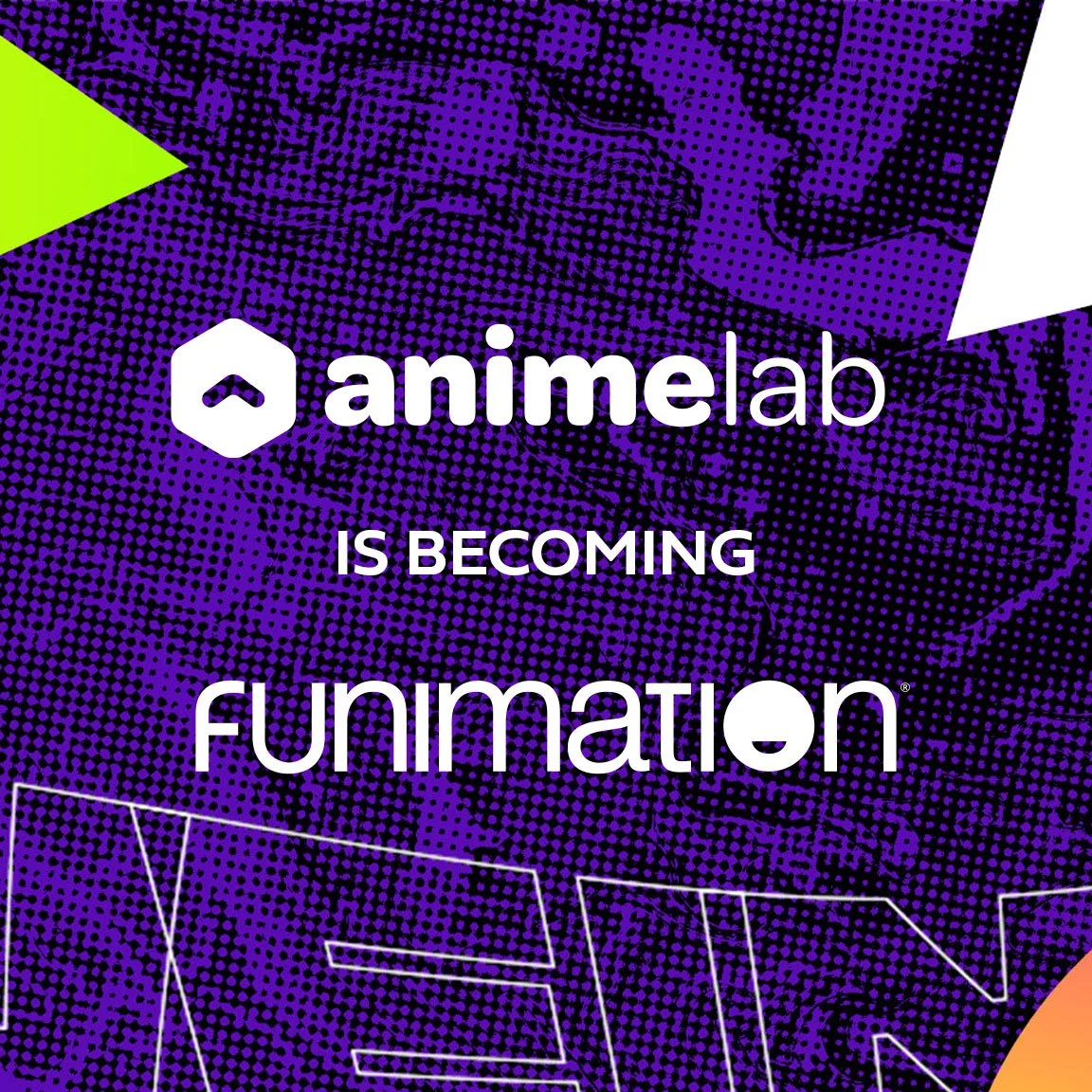 animelab

IS BECOMING

FUNIMATION®